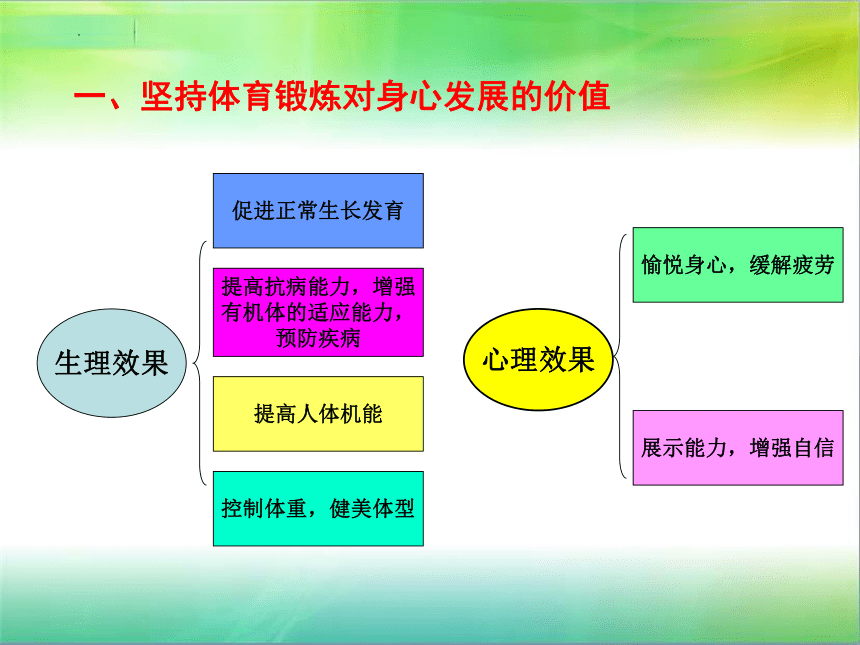 一、坚持体育锻炼对身心发展的价值

生理效果

促进正常生长发育

提高抗病能力，增强有机体的适应能力，预防疾病

提高人体机能

控制体重，健美体型

心理效果

愉悦身心，缓解疲劳

展示能力，增强自信